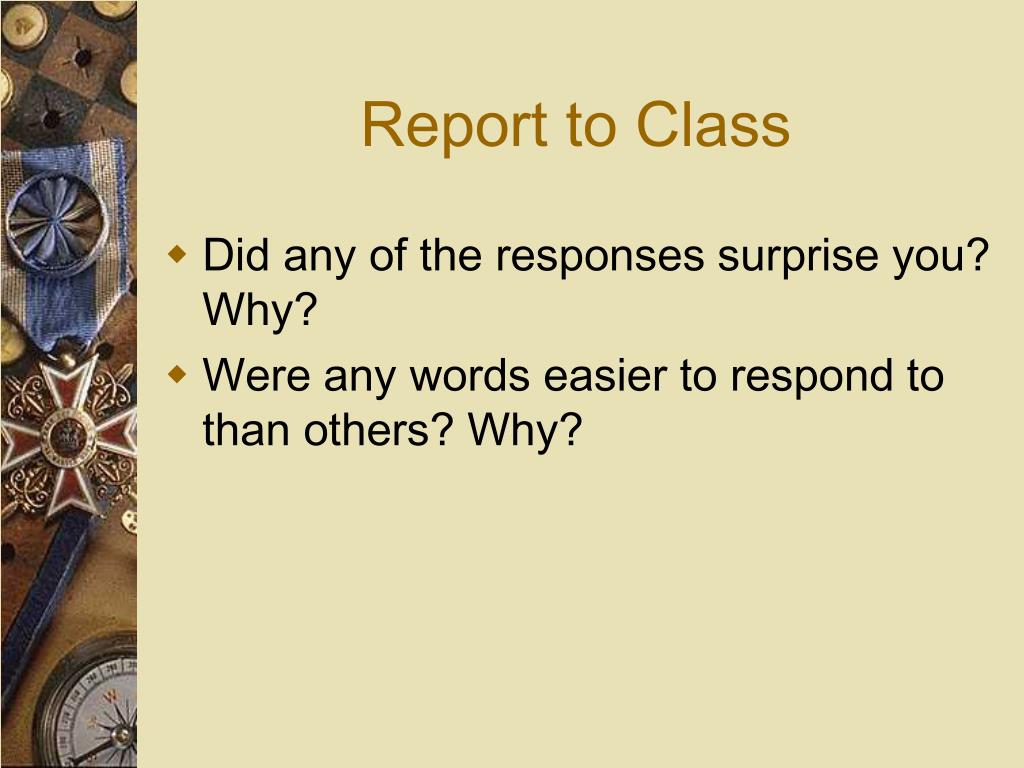 Report to Class

Did any of the responses surprise you? Why?

Were any words easier to respond to than others? Why?